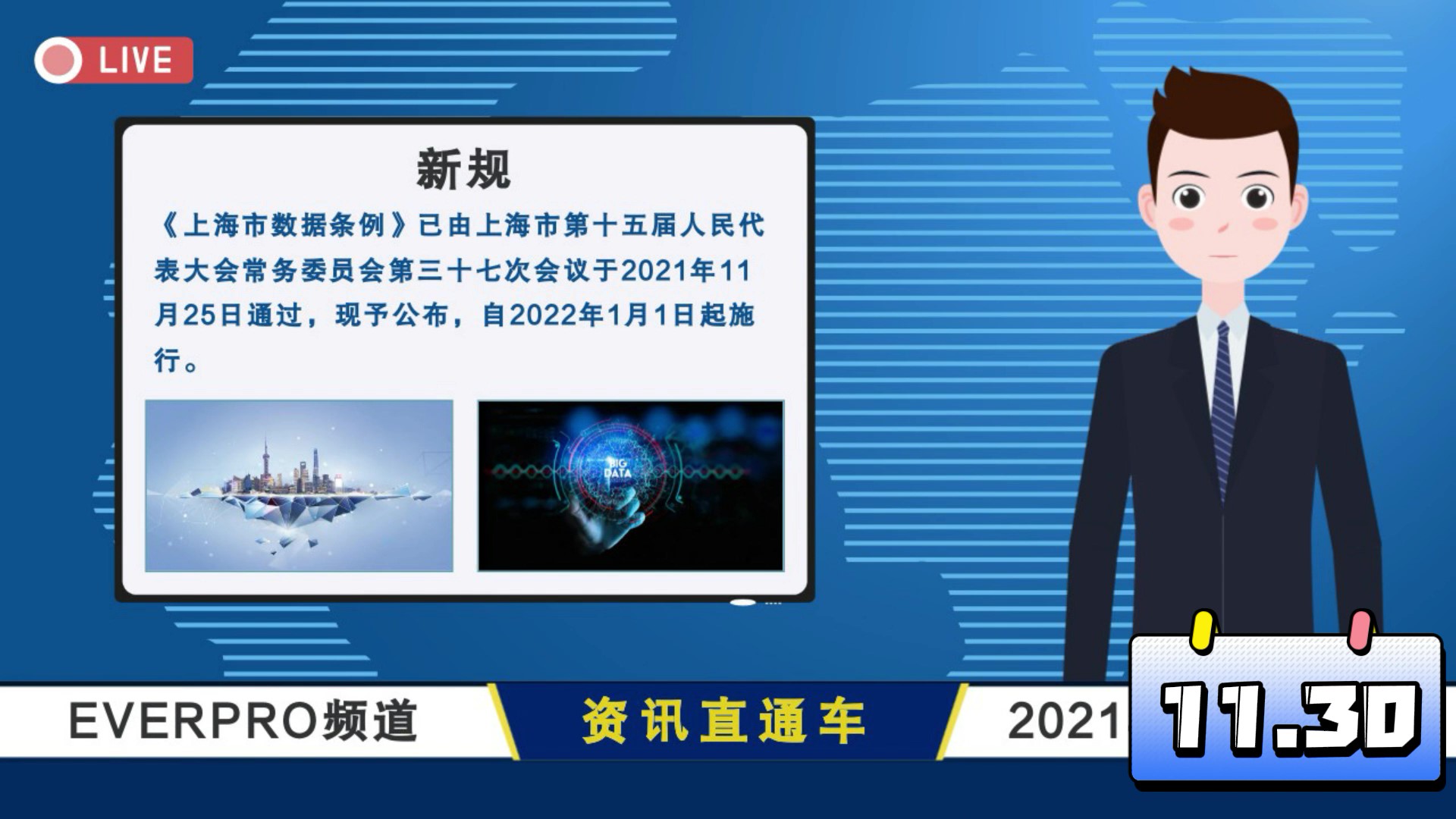 LIVE

新规

《上海市数据条例》已由上海市第十五届人民代表大会常务委员会第三十七次会议于2021年11月25日通过，现予公布，自2022年1月1日起施行。

BIG DATA

EVERPRO频道

资讯直通车

2021

11.30